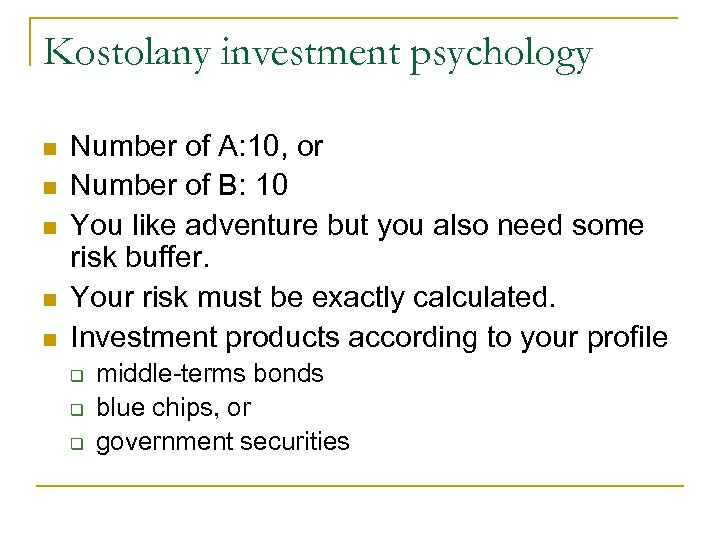 Kostolany investment psychology

- Number of A:10, or
- Number of B: 10
- You like adventure but you also need some risk buffer.
- Your risk must be exactly calculated.
- Investment products according to your profile
  - middle-terms bonds
  - blue chips, or
  - government securities